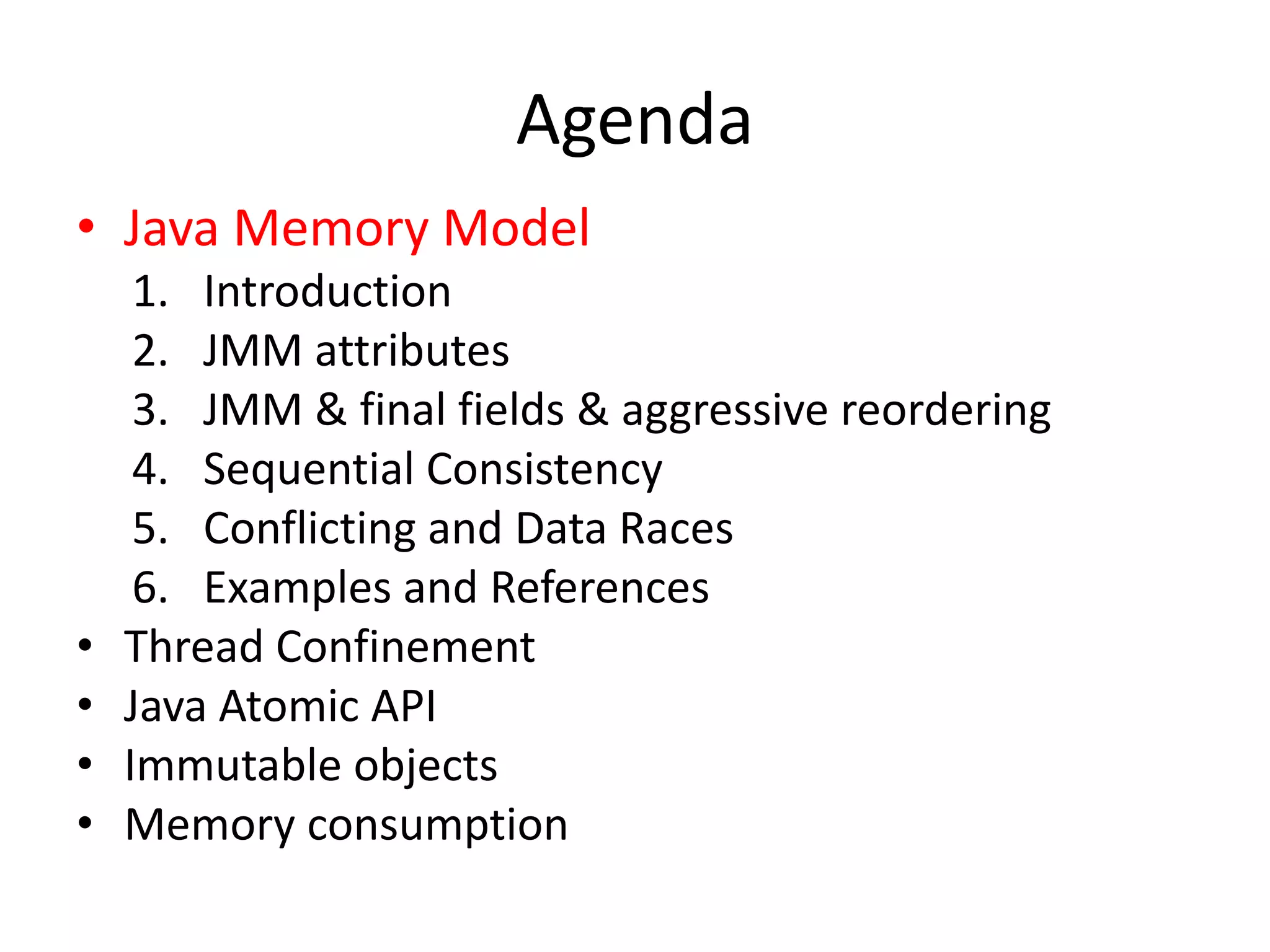 Agenda

• Java Memory Model
1. Introduction
2. JMM attributes
3. JMM & final fields & aggressive reordering
4. Sequential Consistency
5. Conflicting and Data Races
6. Examples and References
• Thread Confinement
• Java Atomic API
• Immutable objects
• Memory consumption